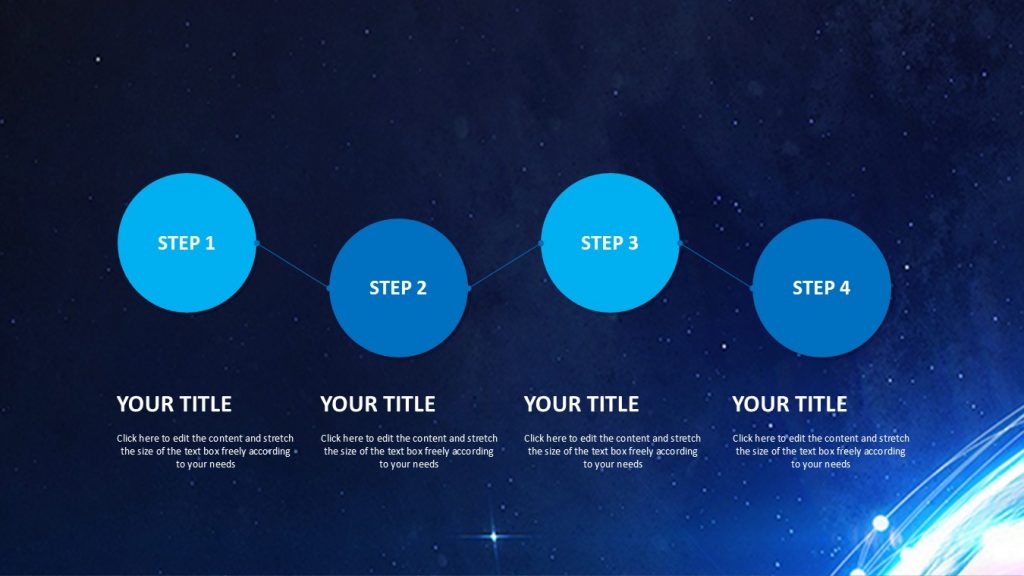 STEP 1

STEP 2

STEP 3

STEP 4

YOUR TITLE

Click here to edit the content and stretch the size of the text box freely according to your needs

YOUR TITLE

Click here to edit the content and stretch the size of the text box freely according to your needs

YOUR TITLE

Click here to edit the content and stretch the size of the text box freely according to your needs

YOUR TITLE

Click here to edit the content and stretch the size of the text box freely according to your needs